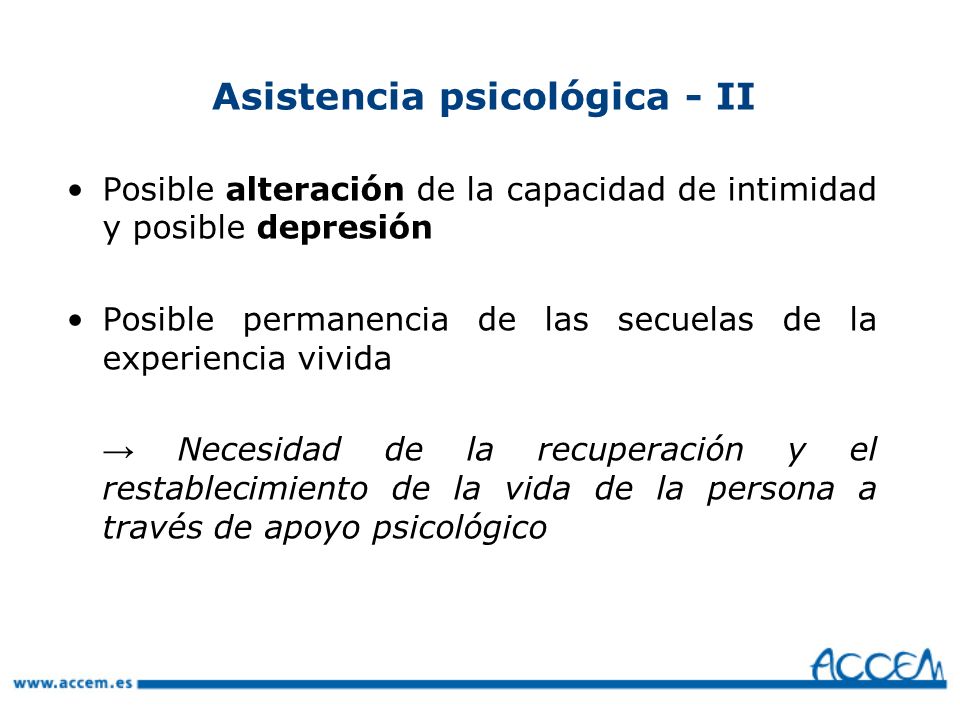 Asistencia psicológica - II

• Posible alteración de la capacidad de intimidad y posible depresión

• Posible permanencia de las secuelas de la experiencia vivida

→ Necesidad de la recuperación y el restablecimiento de la vida de la persona a través de apoyo psicológico

www.accem.es

ACCEM